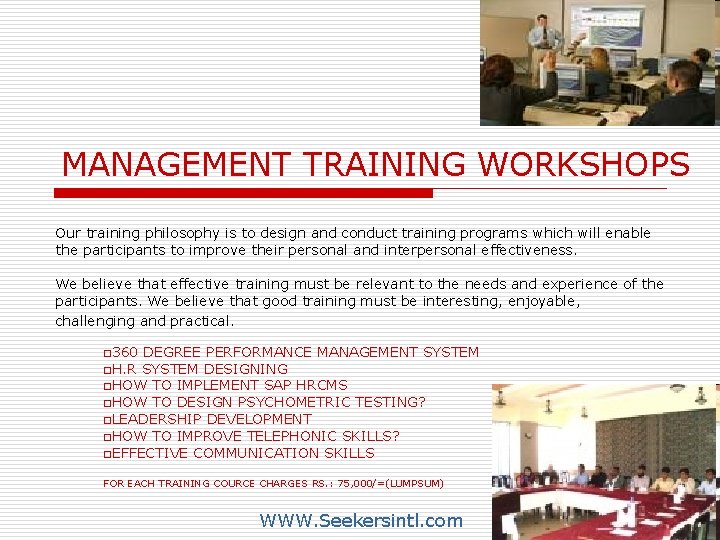 MANAGEMENT TRAINING WORKSHOPS

Our training philosophy is to design and conduct training programs which will enable the participants to improve their personal and interpersonal effectiveness.

We believe that effective training must be relevant to the needs and experience of the participants. We believe that good training must be interesting, enjoyable, challenging and practical.

□360 DEGREE PERFORMANCE MANAGEMENT SYSTEM
□H.R SYSTEM DESIGNING
□HOW TO IMPLEMENT SAP HRCMS
□HOW TO DESIGN PSYCHOMETRIC TESTING?
□LEADERSHIP DEVELOPMENT
□HOW TO IMPROVE TELEPHONIC SKILLS?
□EFFECTIVE COMMUNICATION SKILLS

FOR EACH TRAINING COURCE CHARGES RS.: 75,000/=(LUMPSUM)

WWW.Seekersintl.com